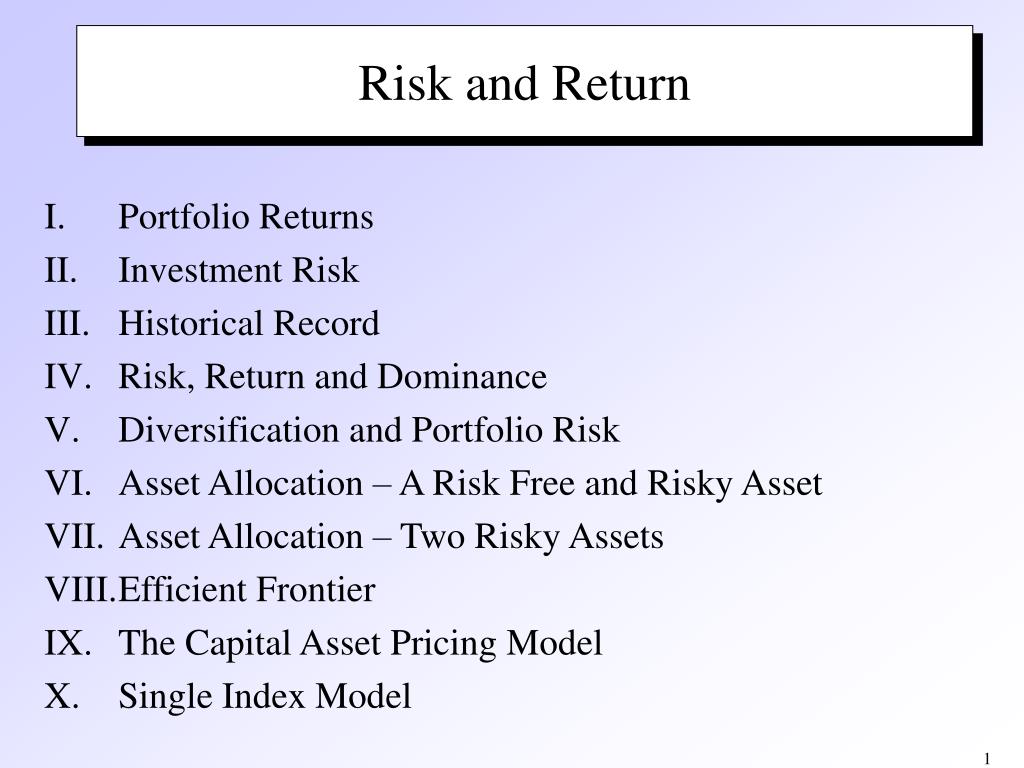 Risk and Return

I. Portfolio Returns
II. Investment Risk
III. Historical Record
IV. Risk, Return and Dominance
V. Diversification and Portfolio Risk
VI. Asset Allocation – A Risk Free and Risky Asset
VII. Asset Allocation – Two Risky Assets
VIII. Efficient Frontier
IX. The Capital Asset Pricing Model
X. Single Index Model

1